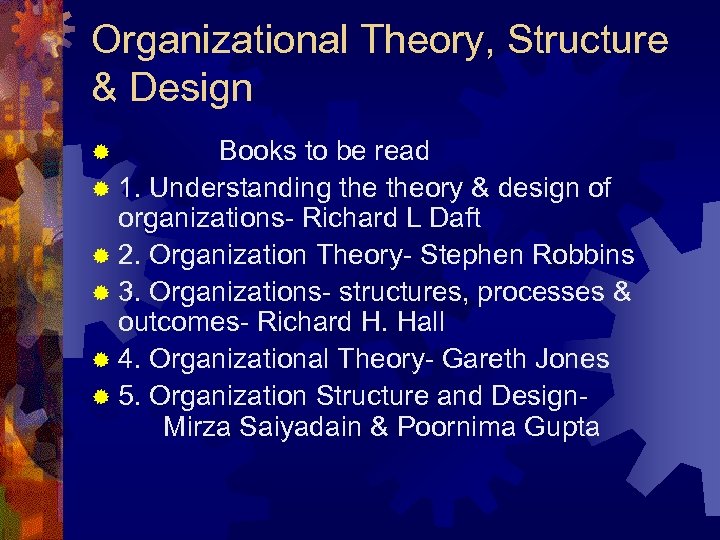 Organizational Theory, Structure & Design

Books to be read

1. Understanding the theory & design of organizations- Richard L Daft

2. Organization Theory- Stephen Robbins

3. Organizations- structures, processes & outcomes- Richard H. Hall

4. Organizational Theory- Gareth Jones

5. Organization Structure and Design- Mirza Saiyadain & Poornima Gupta